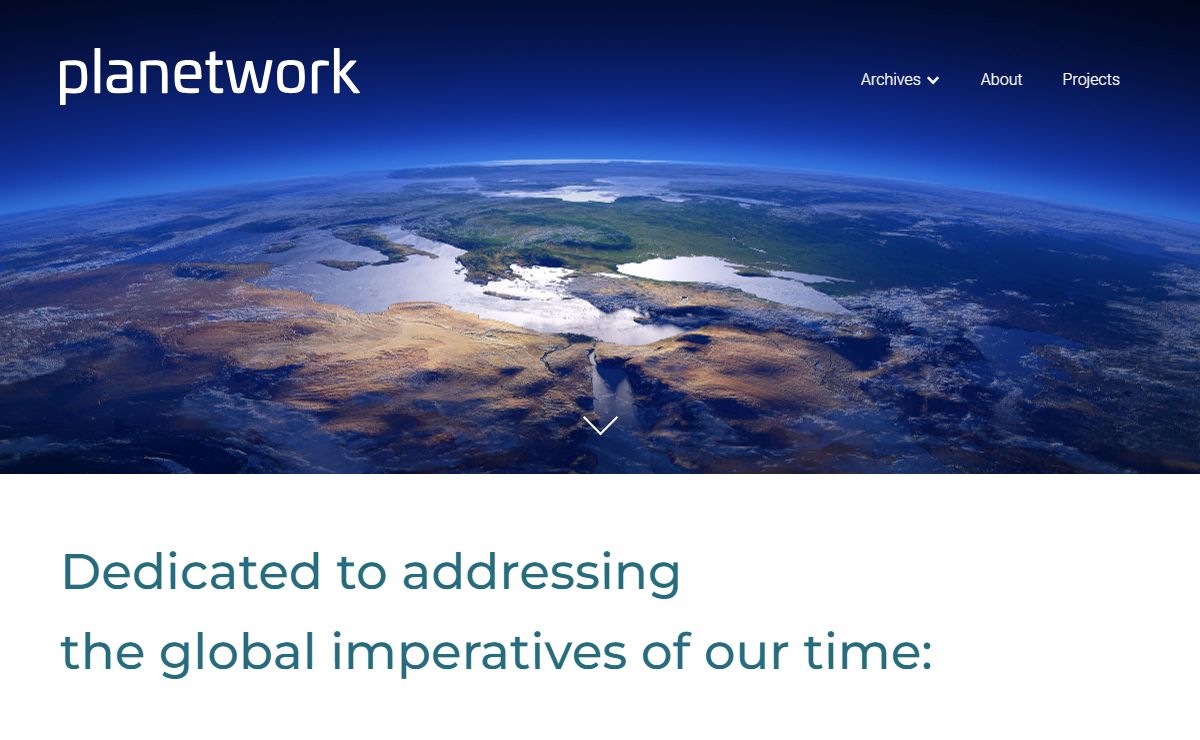 planetwork

Archives About Projects

Dedicated to addressing
the global imperatives of our time: